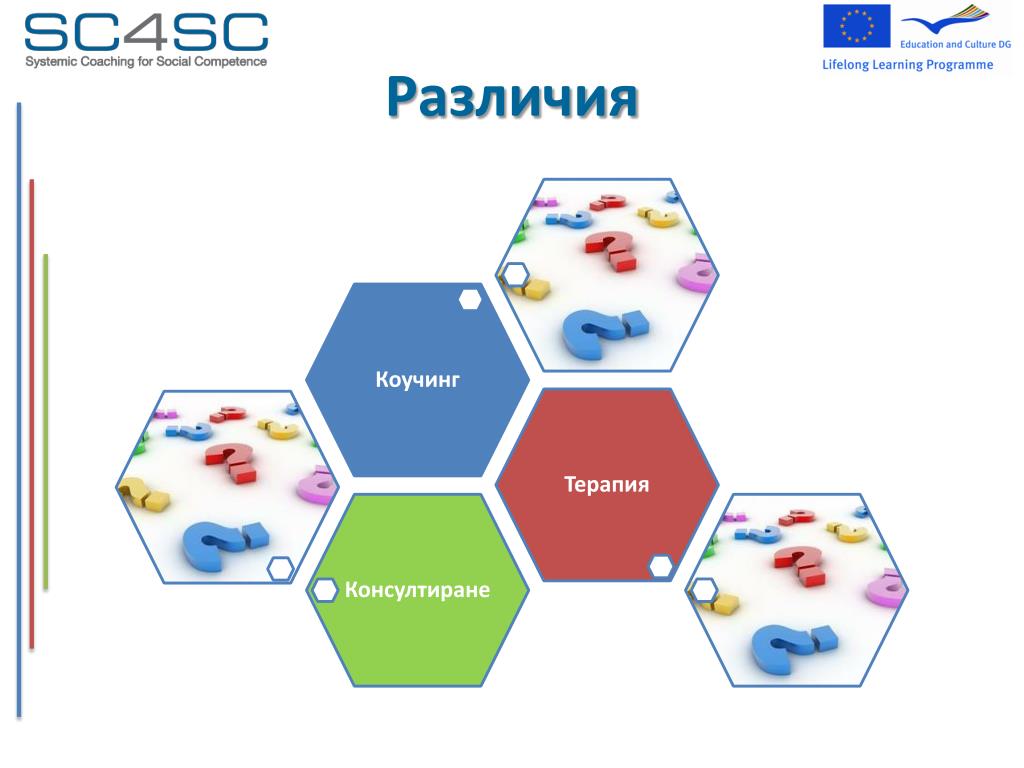 SC4SC
Systemic Coaching for Social Competence

Education and Culture DG
Lifelong Learning Programme

Различия

Коучинг

Терапия

Консултиране